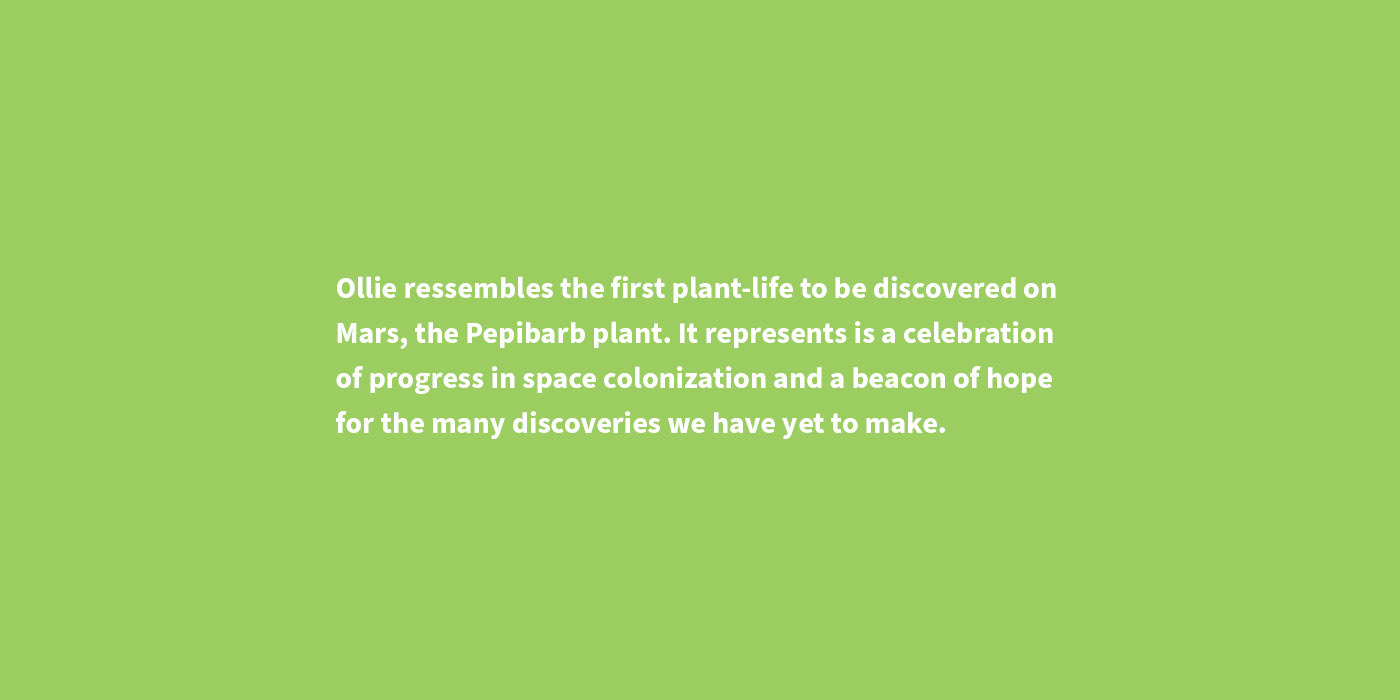 Ollie ressembles the first plant-life to be discovered on Mars, the Pepibarb plant. It represents is a celebration of progress in space colonization and a beacon of hope for the many discoveries we have yet to make.